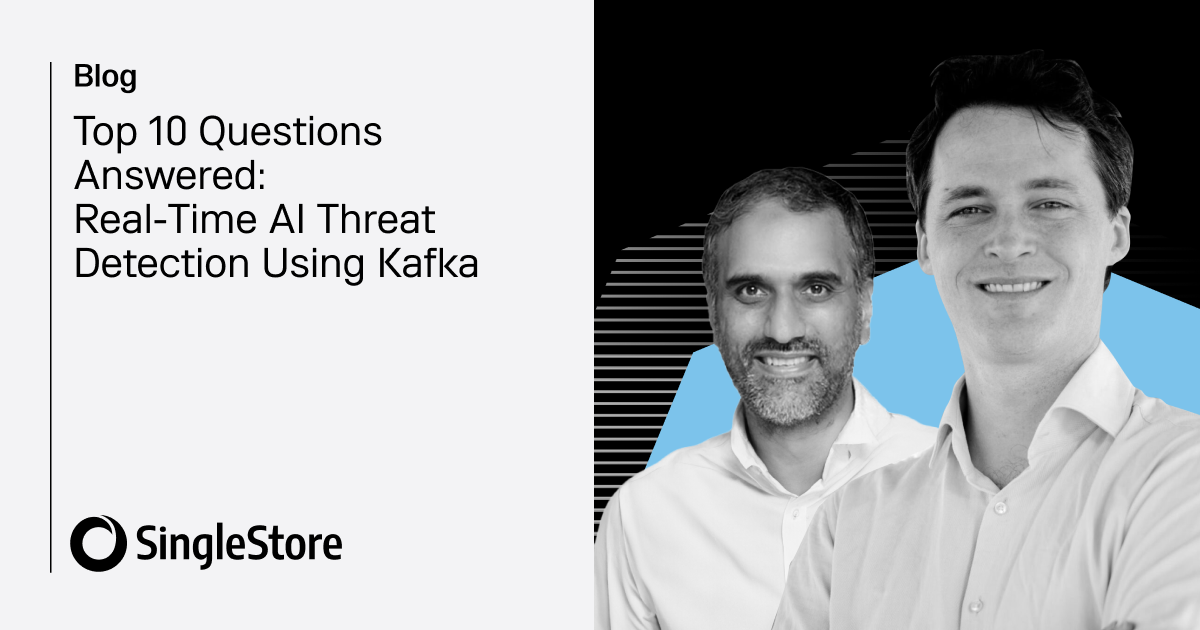 Blog

Top 10 Questions Answered: Real-Time AI Threat Detection Using Kafka

SingleStore